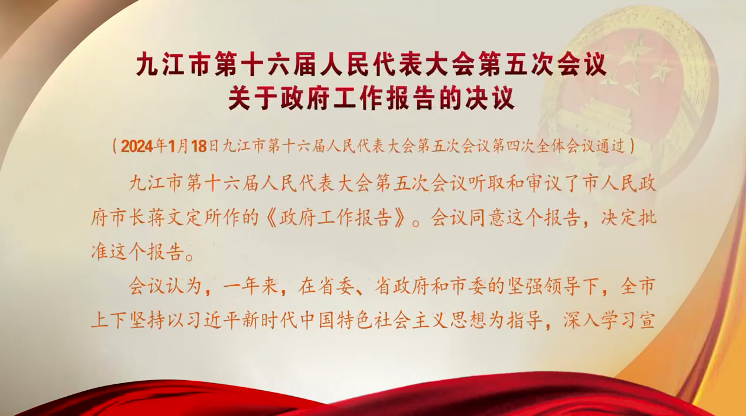 九江市第十六届人民代表大会第五次会议
关于政府工作报告的决议

（2024年1月18日九江市第十六届人民代表大会第五次会议第四次全体会议通过）

九江市第十六届人民代表大会第五次会议听取和审议了市人民政府市长蒋文定所作的《政府工作报告》。会议同意这个报告，决定批准这个报告。

会议认为，一年来，在省委、省政府和市委的坚强领导下，全市上下坚持以习近平新时代中国特色社会主义思想为指导，深入学习宣